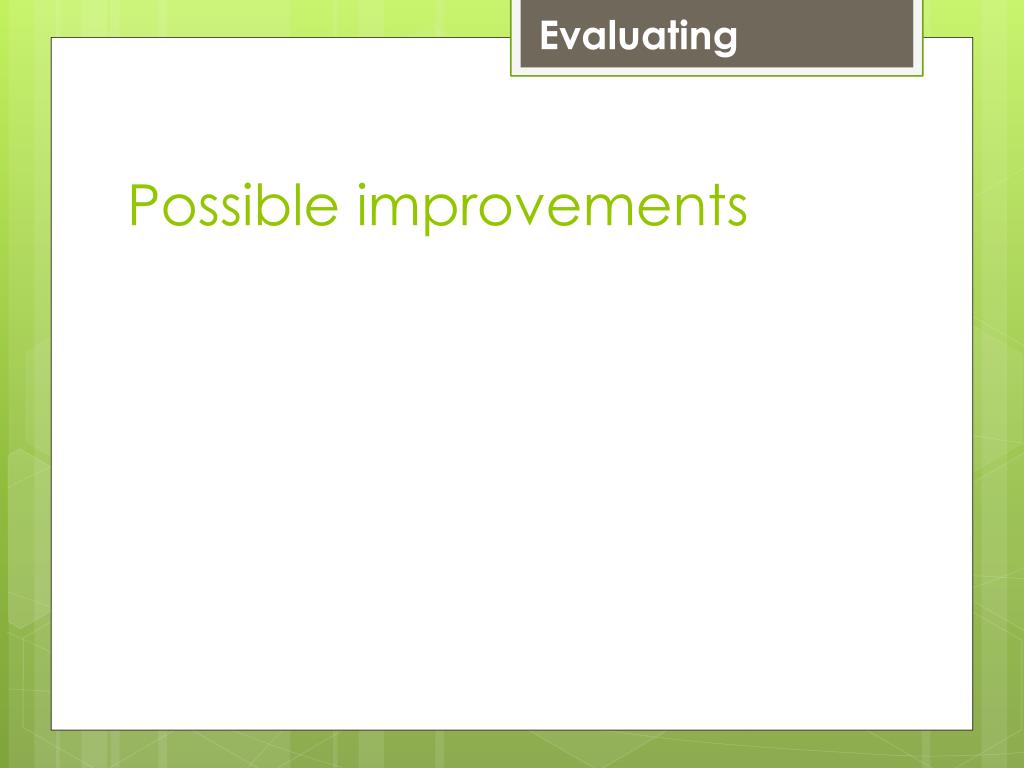 Evaluating

Possible improvements